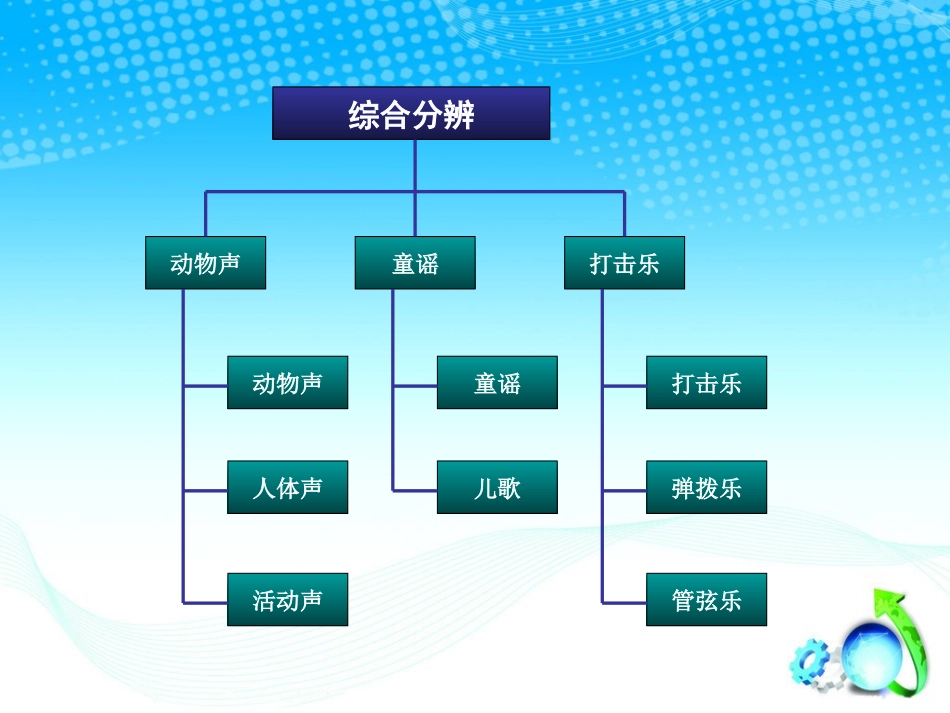 综合分辨

动物声

童谣

打击乐

动物声

人体声

活动声

童谣

儿歌

打击乐

弹拨乐

管弦乐